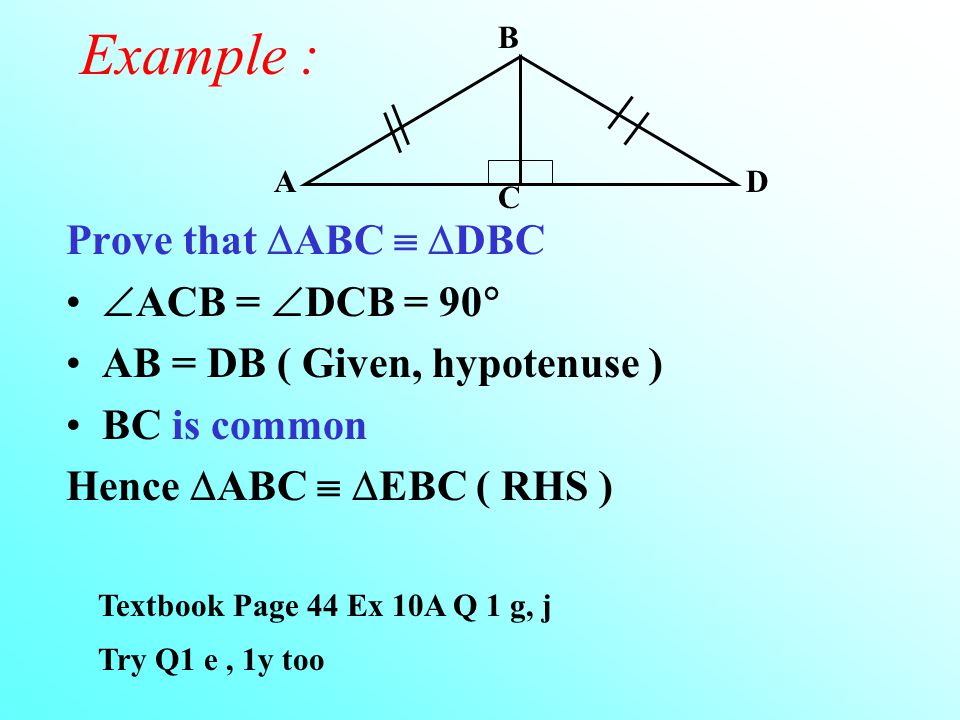 Example :

B

A

C

D

Prove that $\Delta ABC \equiv \Delta DBC$

• $\angle ACB = \angle DCB = 90°$

• AB = DB ( Given, hypotenuse )

• BC is common

Hence $\Delta ABC \equiv \Delta EBC$ ( RHS )

Textbook Page 44 Ex 10A Q 1 g, j

Try Q1 e , 1y too